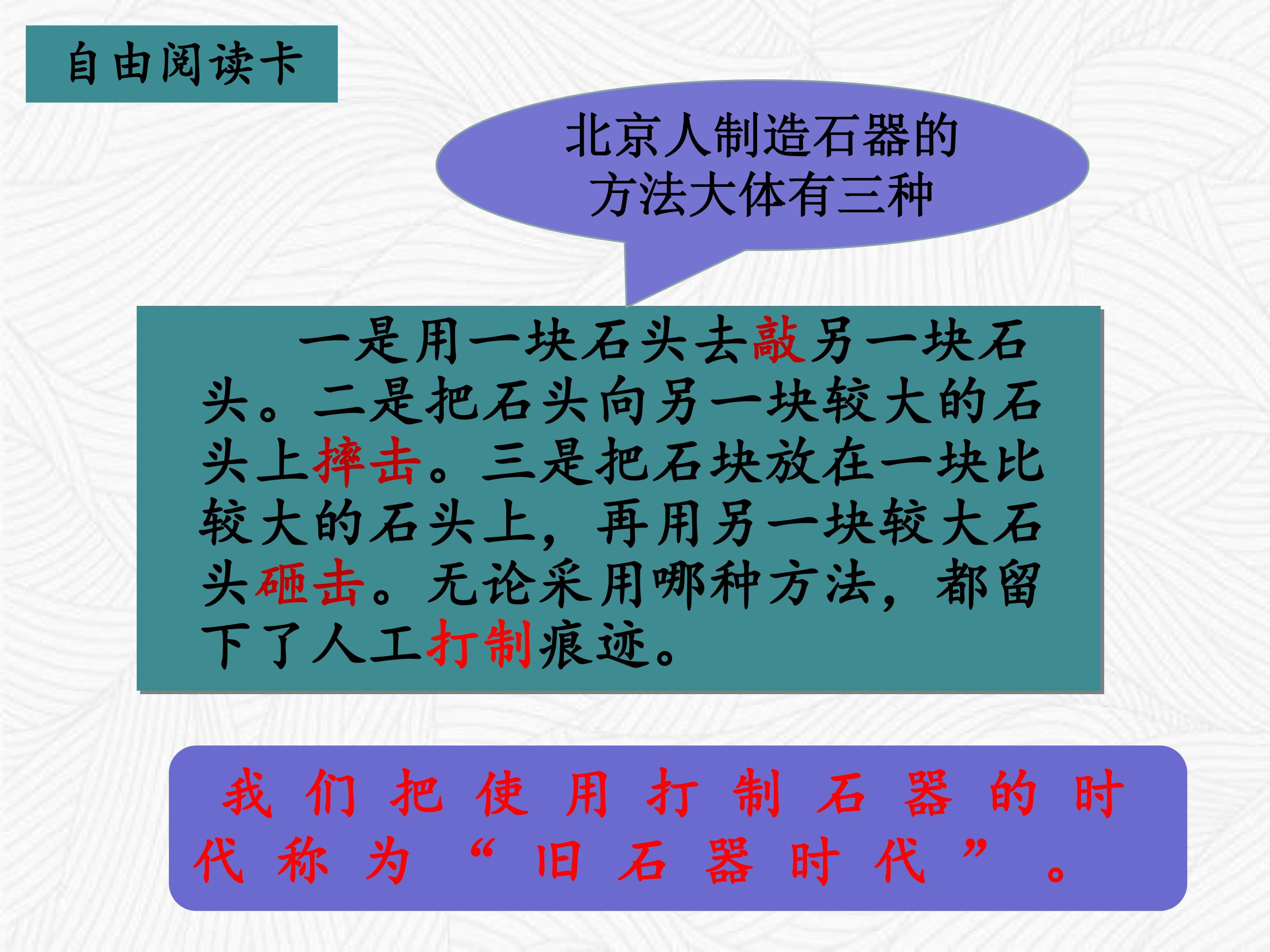 自由阅读卡

北京人制造石器的方法大体有三种

一是用一块石头去敲另一块石头。二是把石头向另一块较大的石头上摔击。三是把石块放在一块比较大的石头上，再用另一块较大石头砸击。无论采用哪种方法，都留下了人工打制痕迹。

我们把使用打制石器的时代称为“旧石器时代”。